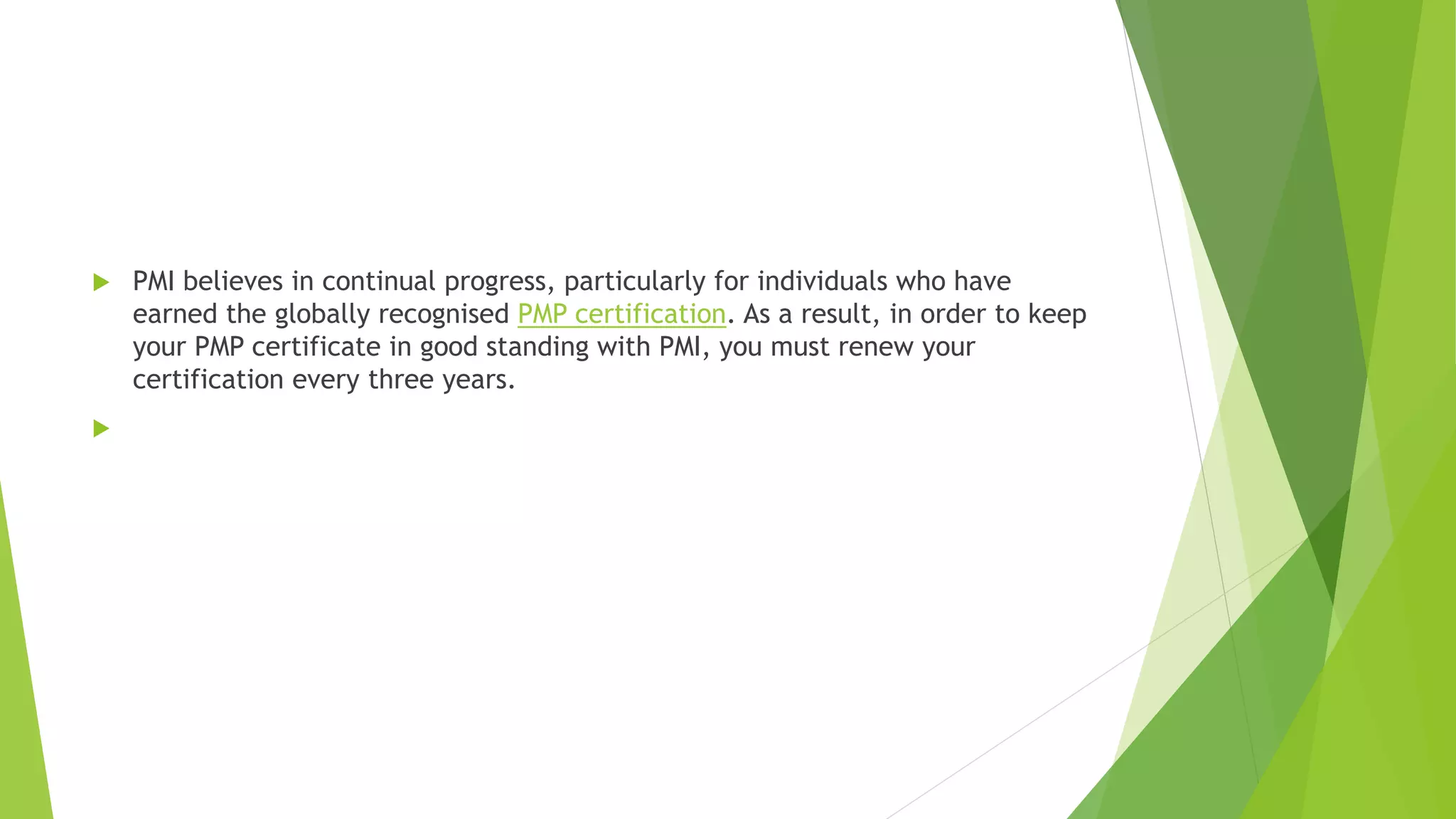 PMI believes in continual progress, particularly for individuals who have earned the globally recognised PMP certification. As a result, in order to keep your PMP certificate in good standing with PMI, you must renew your certification every three years.